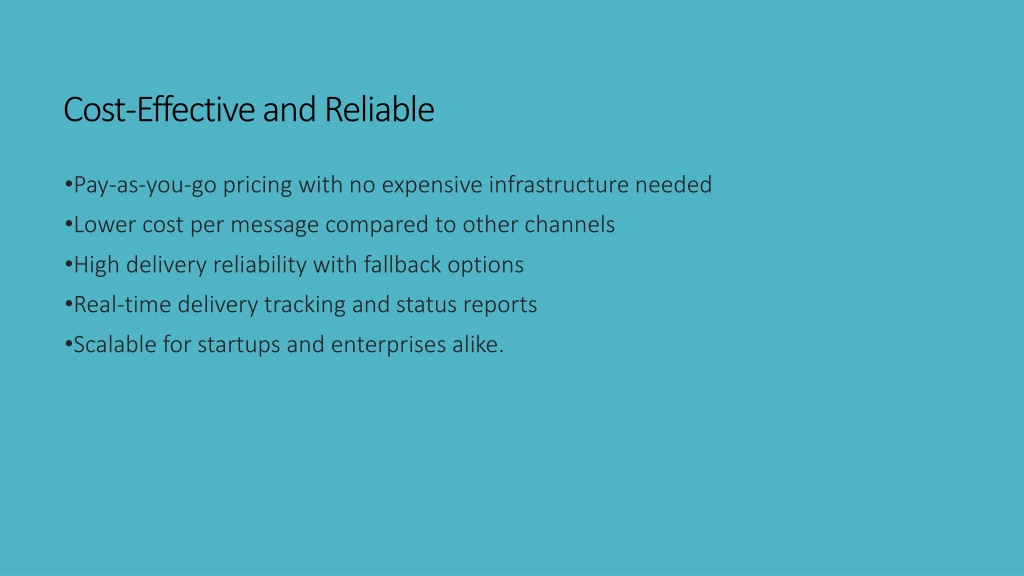 Cost-Effective and Reliable

•Pay-as-you-go pricing with no expensive infrastructure needed
•Lower cost per message compared to other channels
•High delivery reliability with fallback options
•Real-time delivery tracking and status reports
•Scalable for startups and enterprises alike.